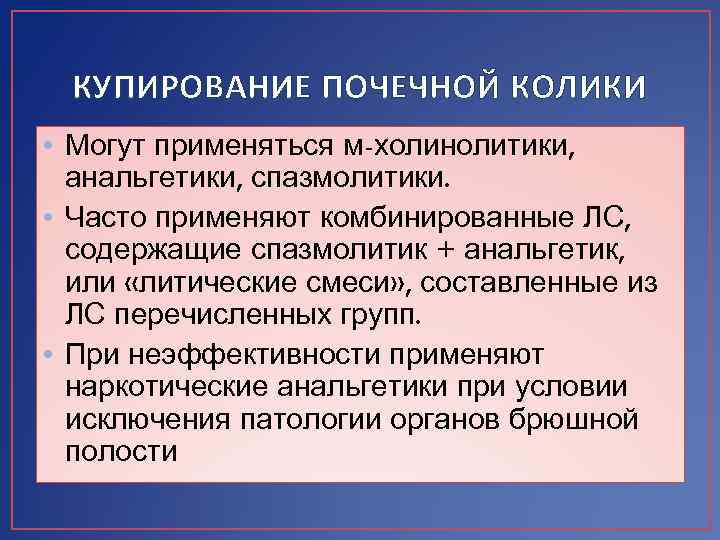 КУПИРОВАНИЕ ПОЧЕЧНОЙ КОЛИКИ

• Могут применяться м-холинолитики, анальгетики, спазмолитики.

• Часто применяют комбинированные ЛС, содержащие спазмолитик + анальгетик, или «литические смеси», составленные из ЛС перечисленных групп.

• При неэффективности применяют наркотические анальгетики при условии исключения патологии органов брюшной полости